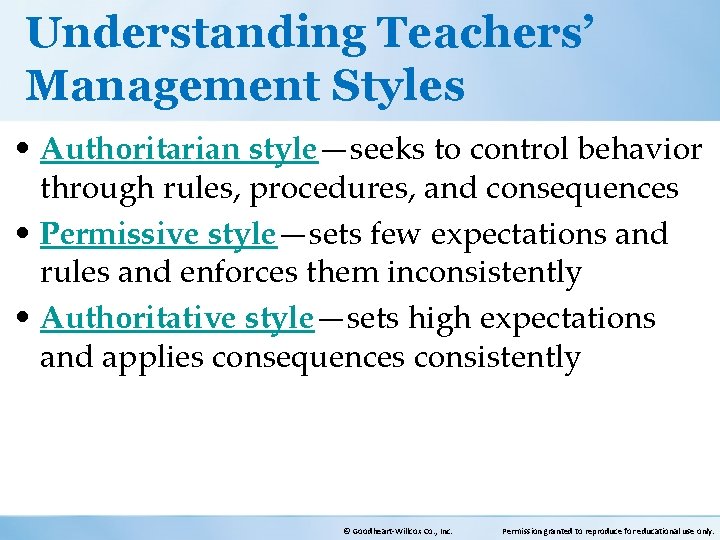 Understanding Teachers' Management Styles

• Authoritarian style—seeks to control behavior through rules, procedures, and consequences

• Permissive style—sets few expectations and rules and enforces them inconsistently

• Authoritative style—sets high expectations and applies consequences consistently

© Goodheart-Willcox Co., Inc.

Permission granted to reproduce for educational use only.